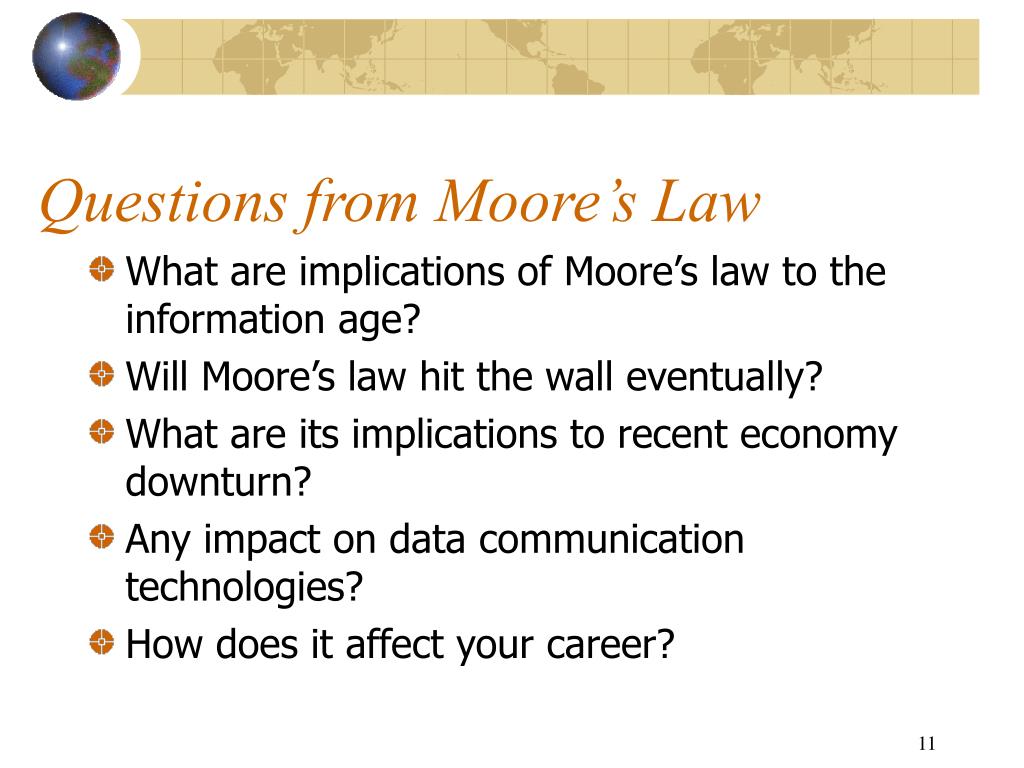 Questions from Moore’s Law

What are implications of Moore’s law to the information age?

Will Moore’s law hit the wall eventually?

What are its implications to recent economy downturn?

Any impact on data communication technologies?

How does it affect your career?

11